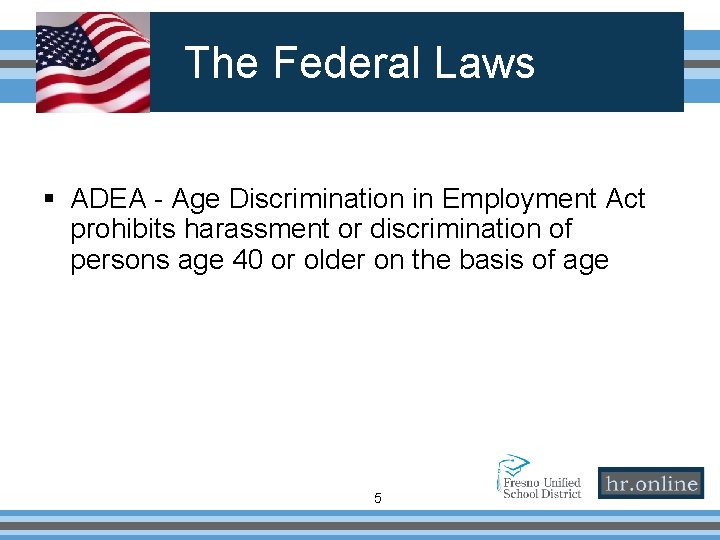 The Federal Laws

▪ ADEA - Age Discrimination in Employment Act prohibits harassment or discrimination of persons age 40 or older on the basis of age

5

Fresno Unified School District

hr.online